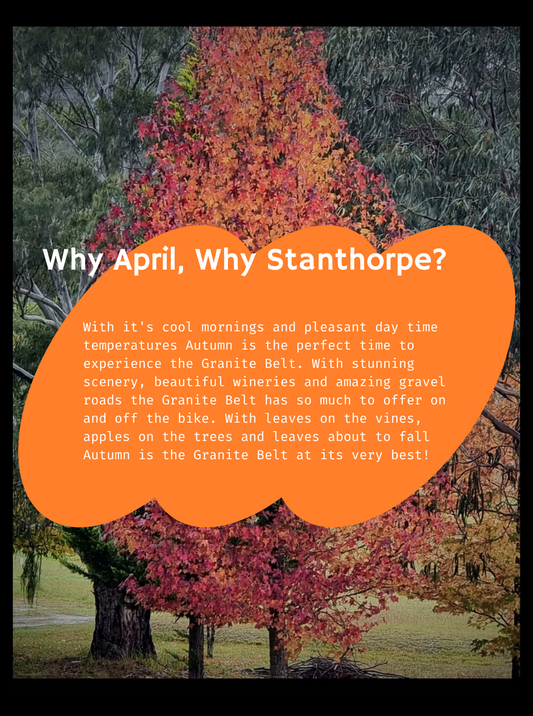 Why April, Why Stanthorpe?

With it's cool mornings and pleasant day time temperatures Autumn is the perfect time to experience the Granite Belt. With stunning scenery, beautiful wineries and amazing gravel roads the Granite Belt has so much to offer on and off the bike. With leaves on the vines, apples on the trees and leaves about to fall Autumn is the Granite Belt at its very best!